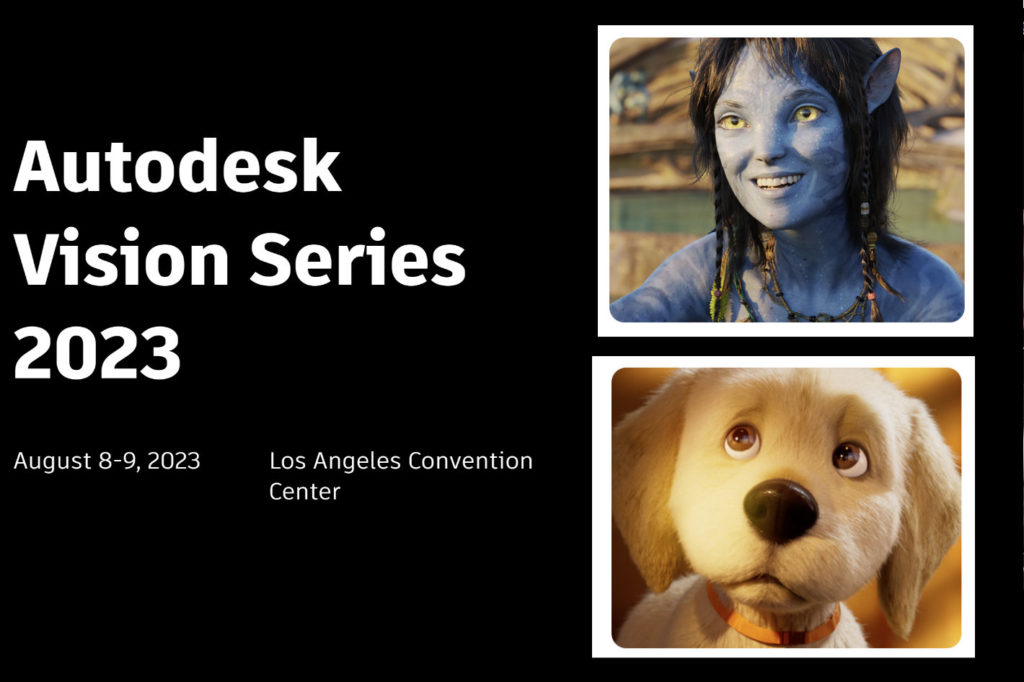 Autodesk Vision Series 2023

August 8-9, 2023

Los Angeles Convention Center